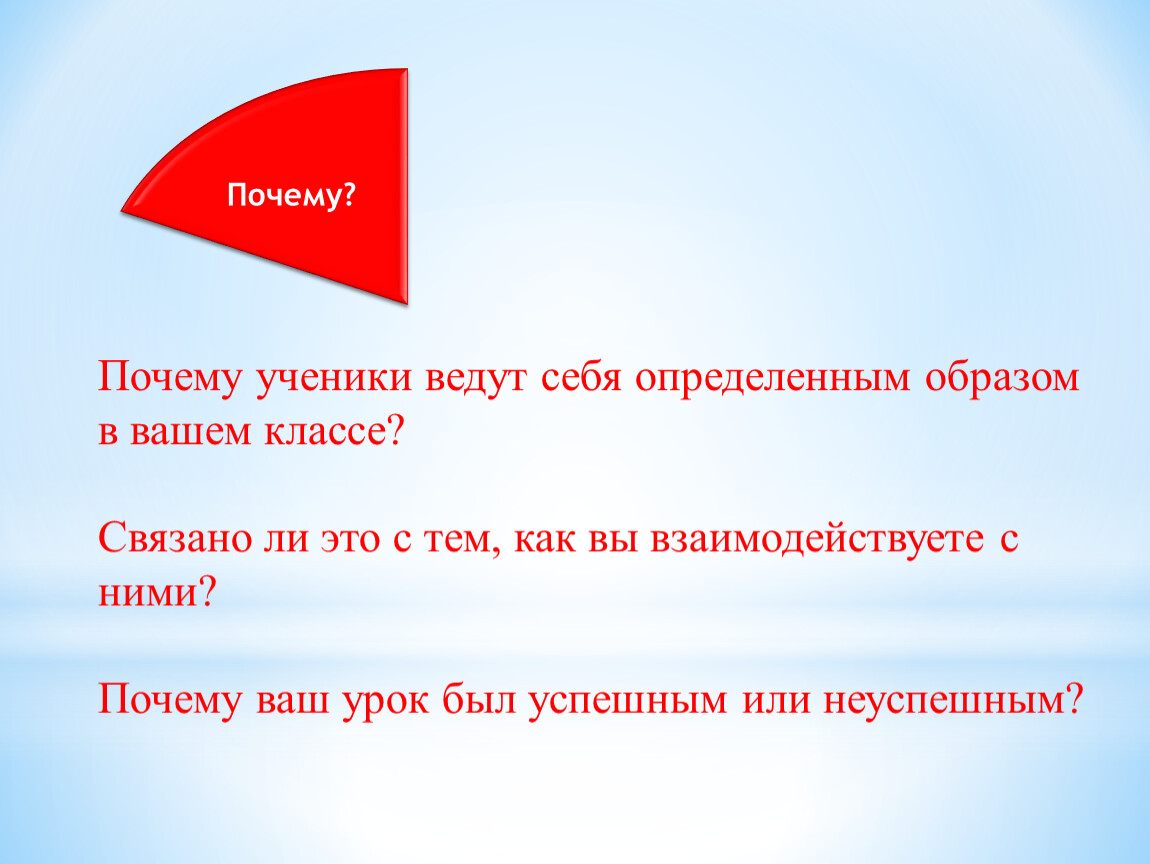 Почему?

Почему ученики ведут себя определенным образом в вашем классе?

Связано ли это с тем, как вы взаимодействуете с ними?

Почему ваш урок был успешным или неуспешным?